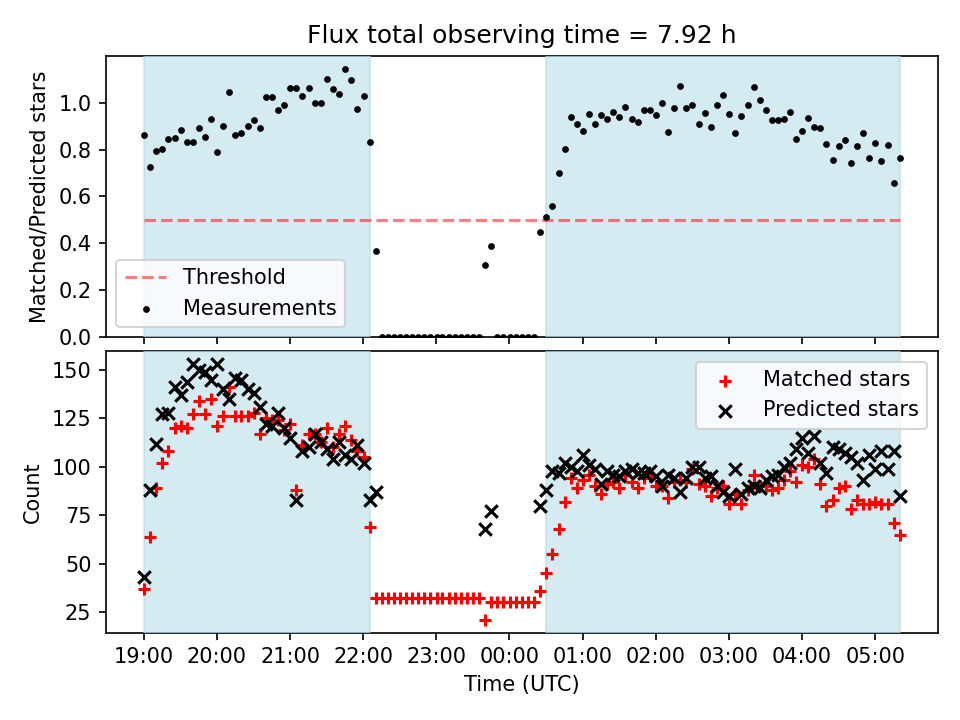 Flux total observing time = 7.92 h

Matched/Predicted stars

1.0
0.8
0.6
0.4
0.2
0.0

Threshold
Measurements

Count

150
125
100
75
50
25

Matched stars
Predicted stars

19:00 20:00 21:00 22:00 23:00 00:00 01:00 02:00 03:00 04:00 05:00

Time (UTC)